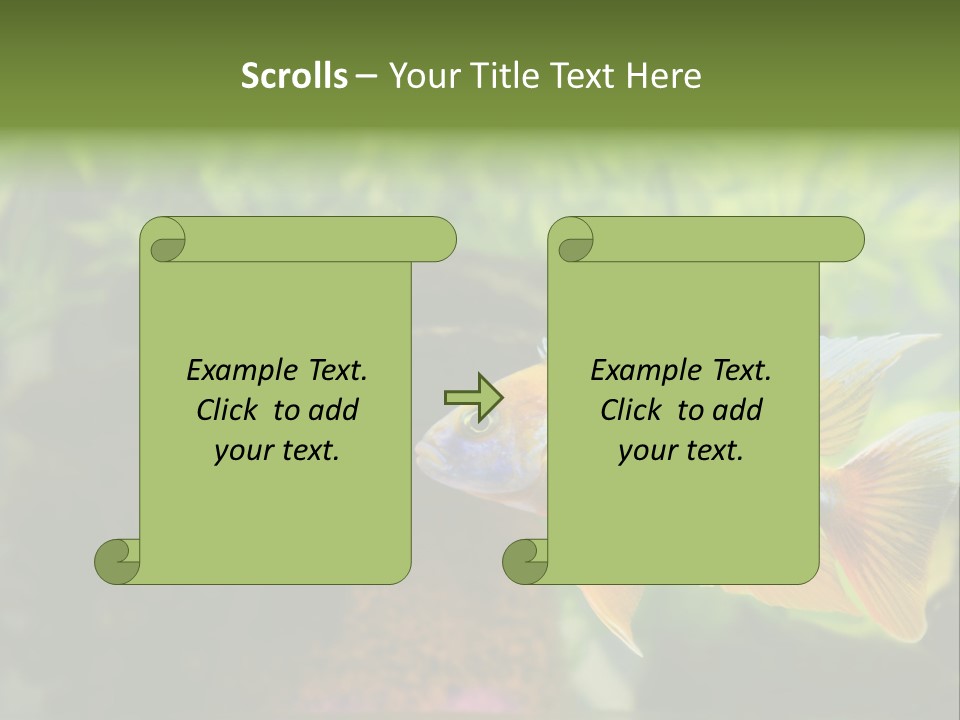 Scrolls – Your Title Text Here

Example Text. Click to add your text.

Example Text. Click to add your text.